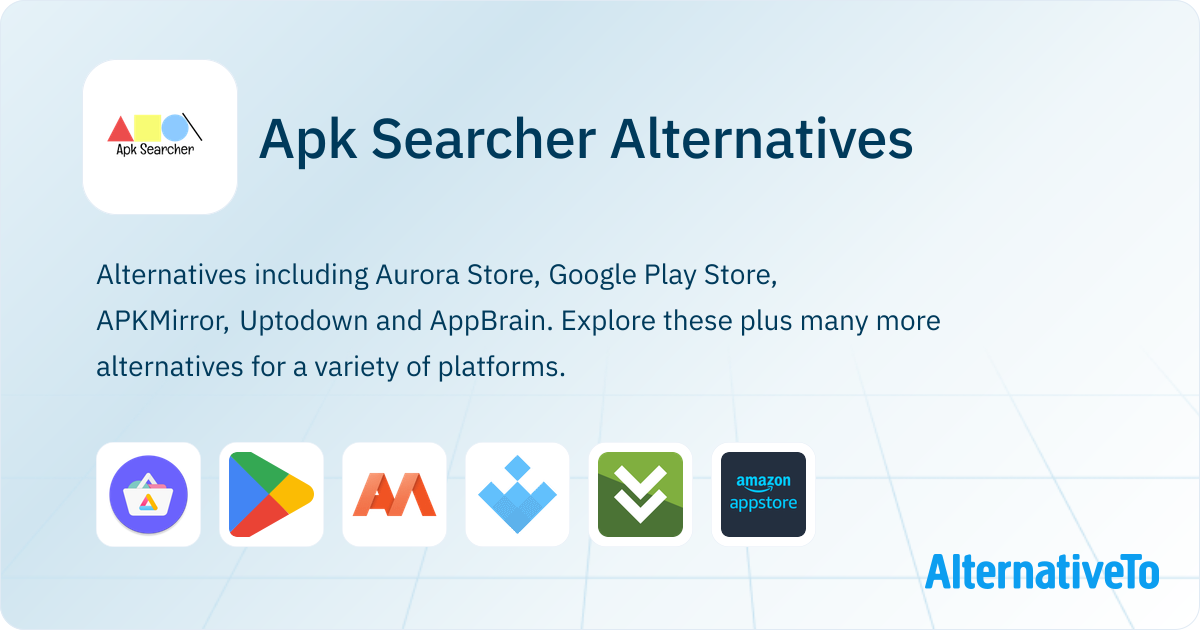 Apk Searcher

Apk Searcher Alternatives

Alternatives including Aurora Store, Google Play Store, APKMirror, Uptodown and AppBrain. Explore these plus many more alternatives for a variety of platforms.

amazon appstore

AlternativeTo